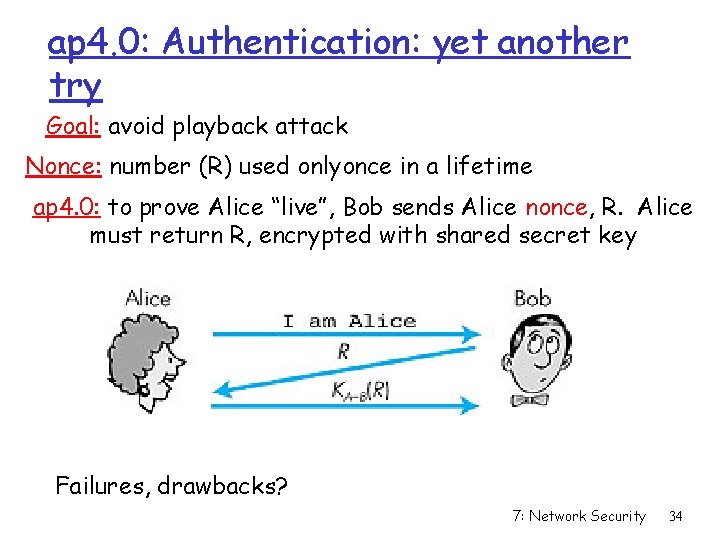 ap4.0: Authentication: yet another try

Goal: avoid playback attack

Nonce: number (R) used onlyonce in a lifetime

ap4.0: to prove Alice "live", Bob sends Alice nonce, R. Alice must return R, encrypted with shared secret key

Alice

Bob

I am Alice

R

$K_{A-B}(R)$

Failures, drawbacks?

7: Network Security 34